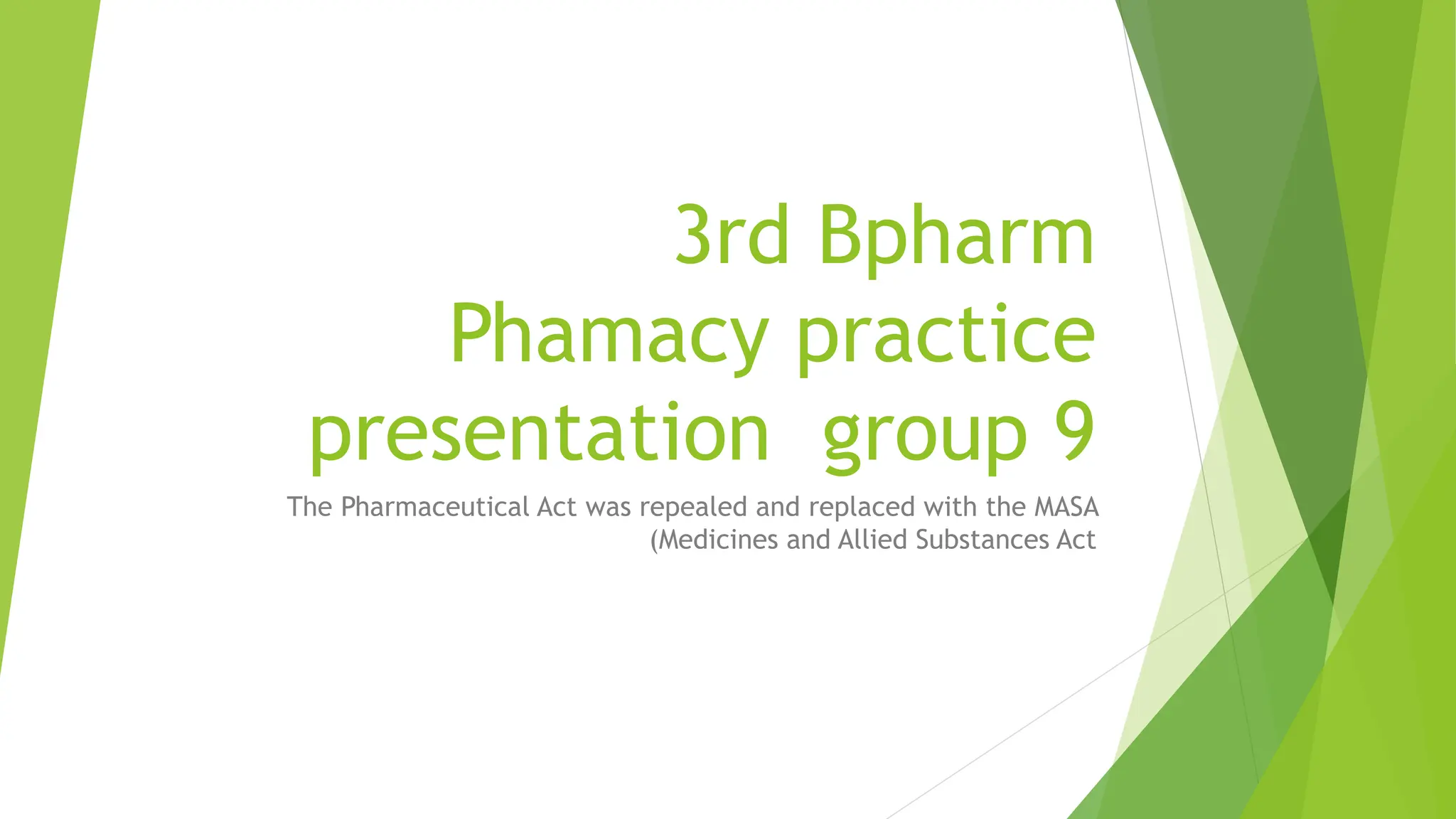 3rd Bpharm Phamacy practice presentation group 9

The Pharmaceutical Act was repealed and replaced with the MASA (Medicines and Allied Substances Act